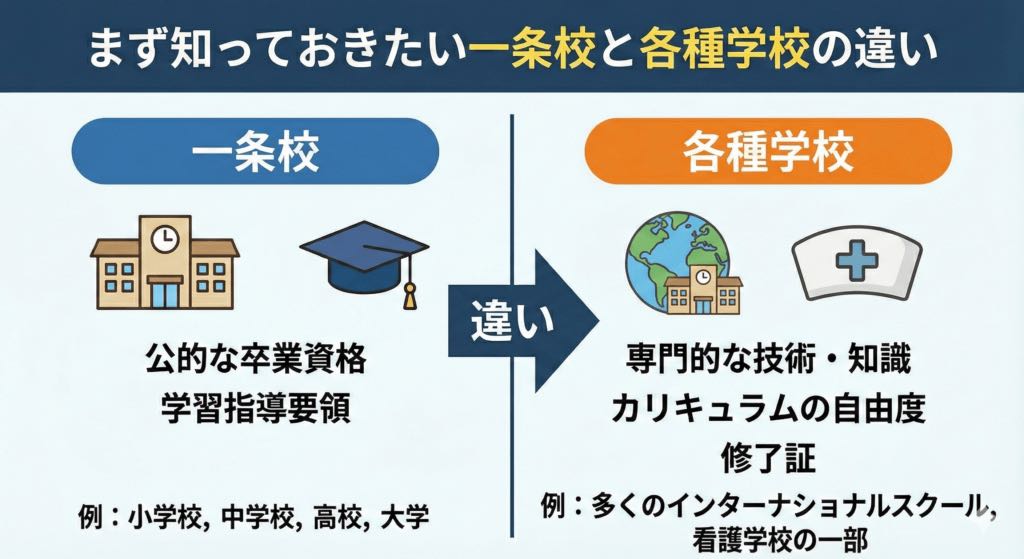 まず知っておきたい一条校と各種学校の違い

一条校

公的な卒業資格
学習指導要領

例：小学校, 中学校, 高校, 大学

違い

各種学校

専門的な技術・知識
カリキュラムの自由度
修了証

例：多くのインターナショナルスクール, 看護学校の一部